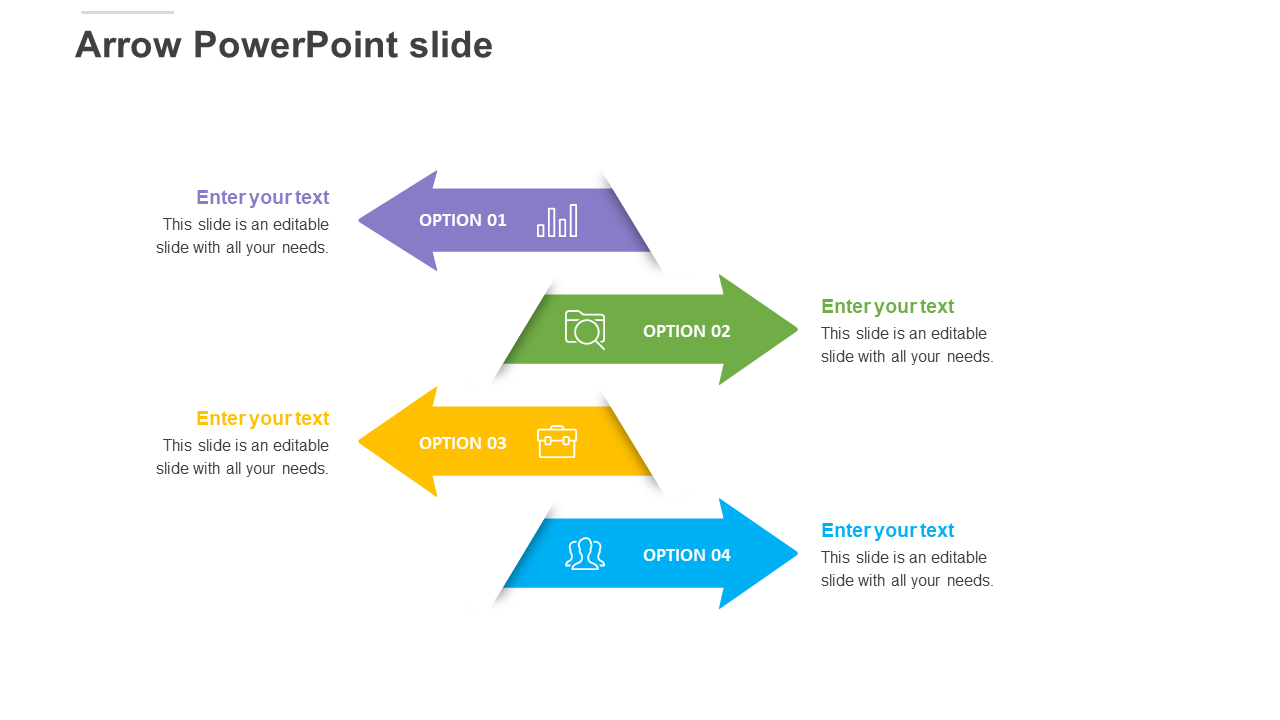 Arrow PowerPoint slide

Enter your text
This slide is an editable slide with all your needs.

OPTION 01

OPTION 02

Enter your text
This slide is an editable slide with all your needs.

Enter your text
This slide is an editable slide with all your needs.

OPTION 03

OPTION 04

Enter your text
This slide is an editable slide with all your needs.